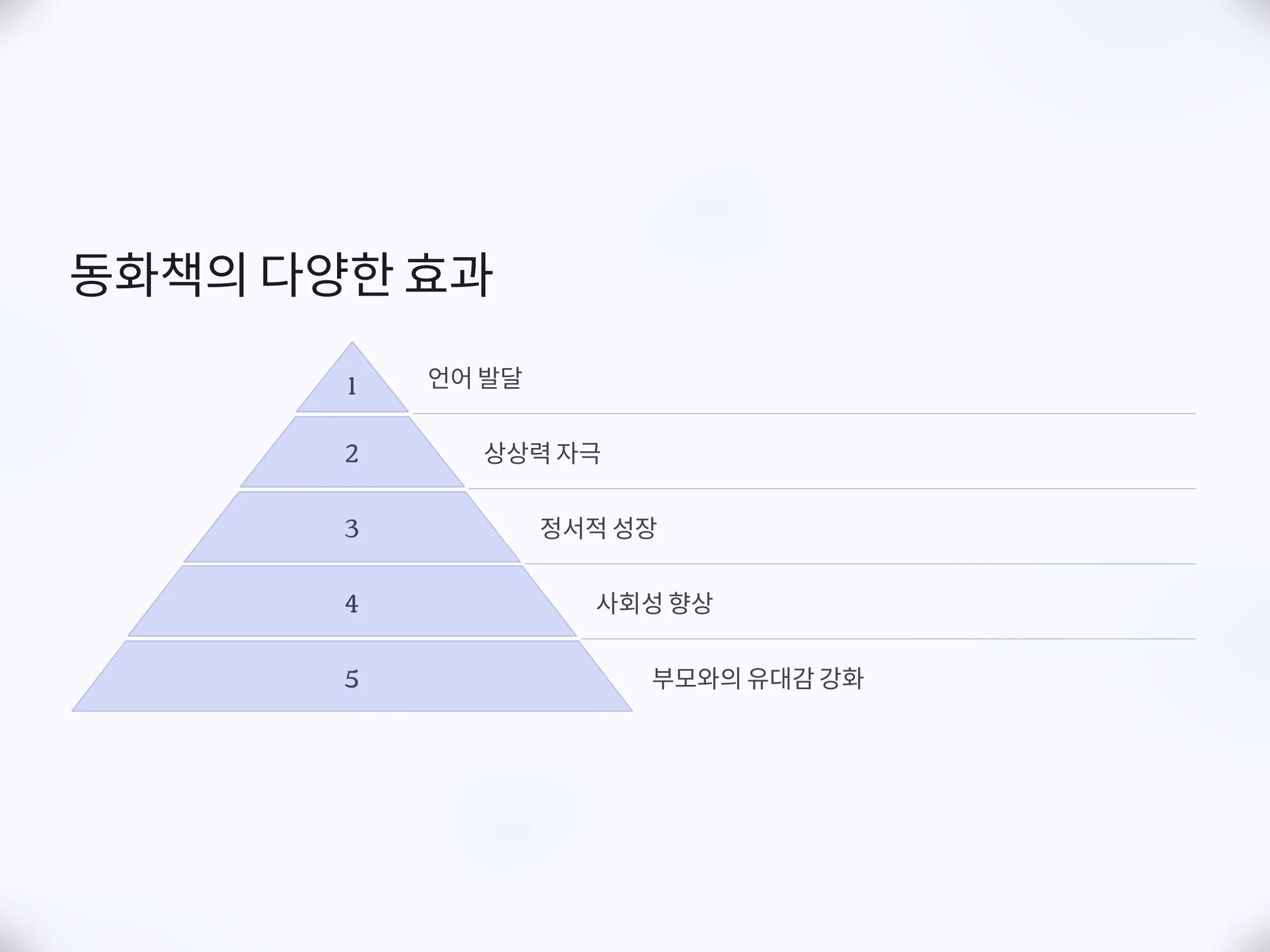 동화책의 다양한 효과

1 언어 발달

2 상상력 자극

3 정서적 성장

4 사회성 향상

5 부모와의 유대감 강화